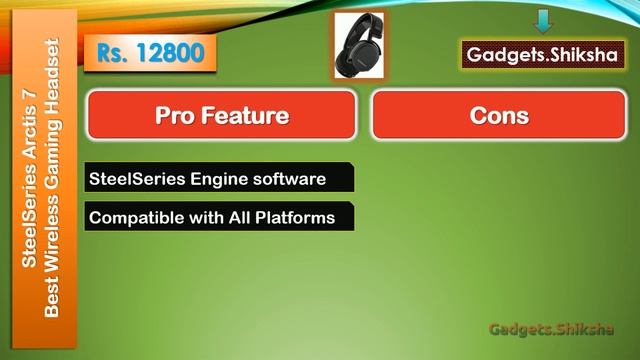 SteelSeries Arctis 7
Best Wireless Gaming Headset

Rs. 12800

Gadgets.Shiksha

Pro Feature

Cons

SteelSeries Engine software

Compatible with All Platforms

Gadgets.Shiksha